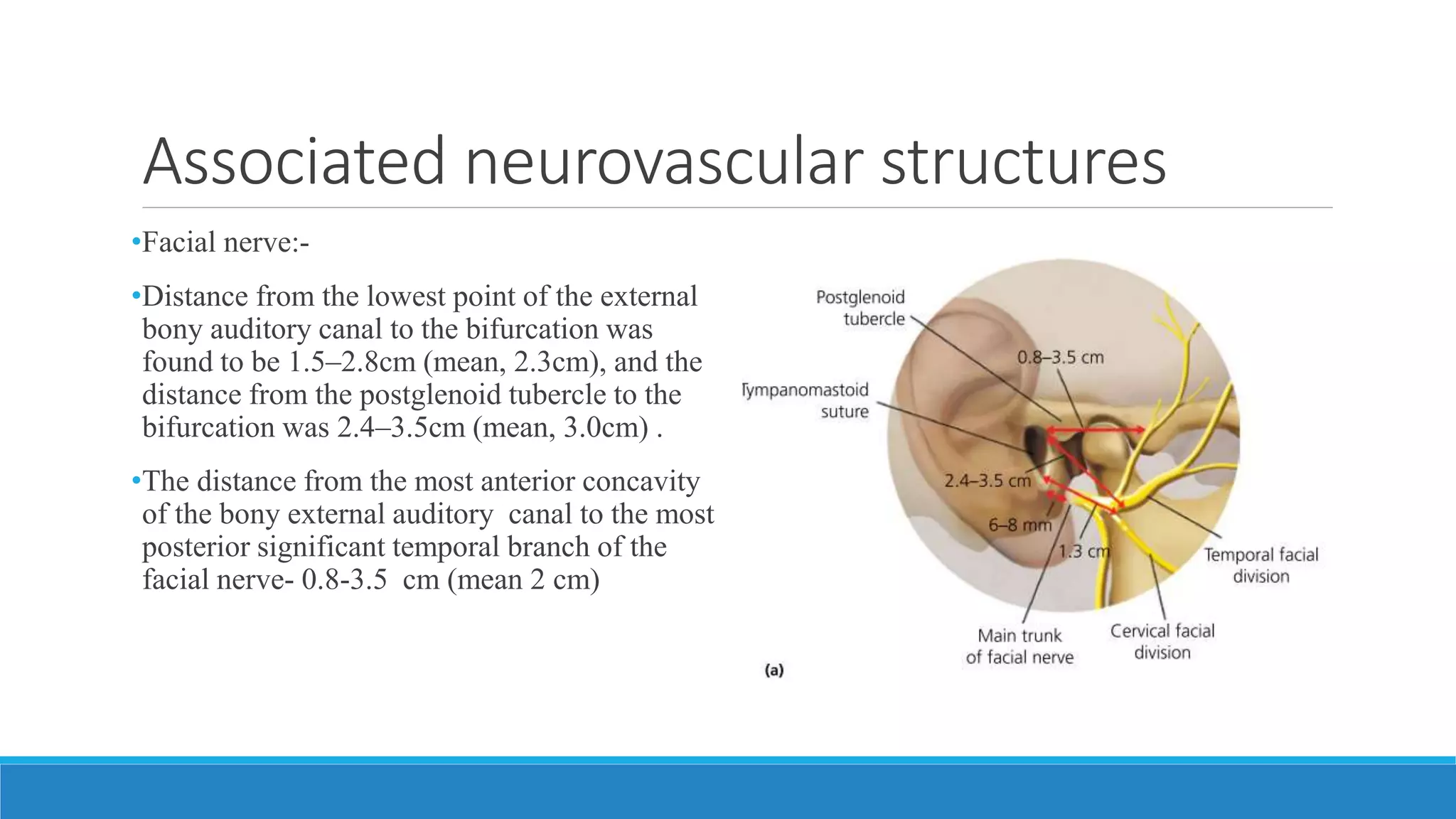 Associated neurovascular structures

•Facial nerve:-

•Distance from the lowest point of the external bony auditory canal to the bifurcation was found to be 1.5–2.8cm (mean, 2.3cm), and the distance from the postglenoid tubercle to the bifurcation was 2.4–3.5cm (mean, 3.0cm) .

•The distance from the most anterior concavity of the bony external auditory canal to the most posterior significant temporal branch of the facial nerve- 0.8-3.5 cm (mean 2 cm)

Postglenoid tubercle
0.8–3.5 cm
Tympanomastoid suture
2.4–3.5 cm
6–8 mm
1.3 cm
Temporal facial division
Main trunk of facial nerve
Cervical facial division
(a)